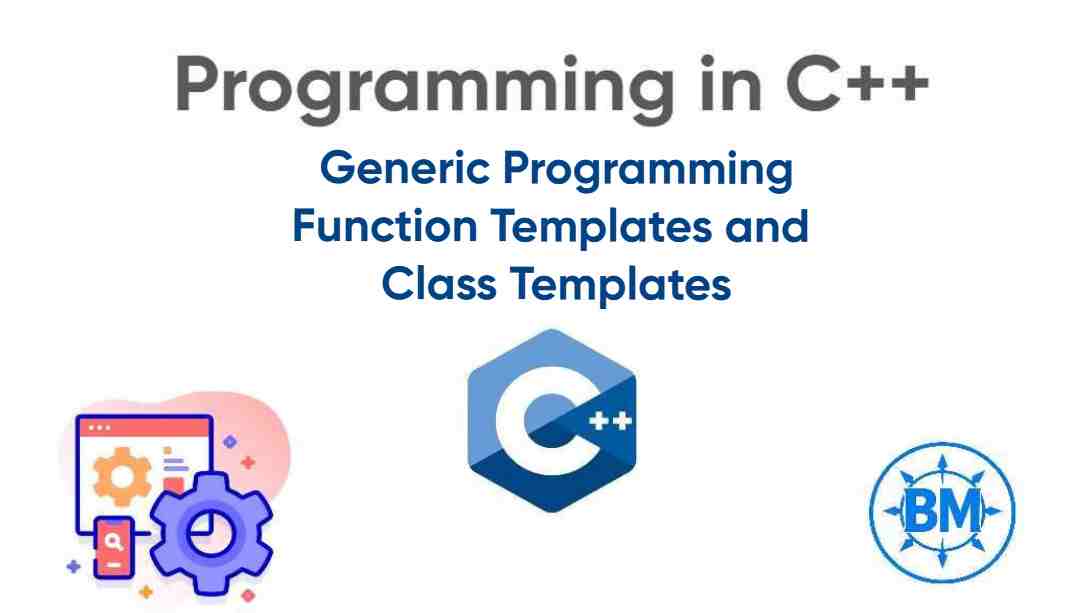 Programming in C++

Generic Programming
Function Templates and
Class Templates

C++

BM